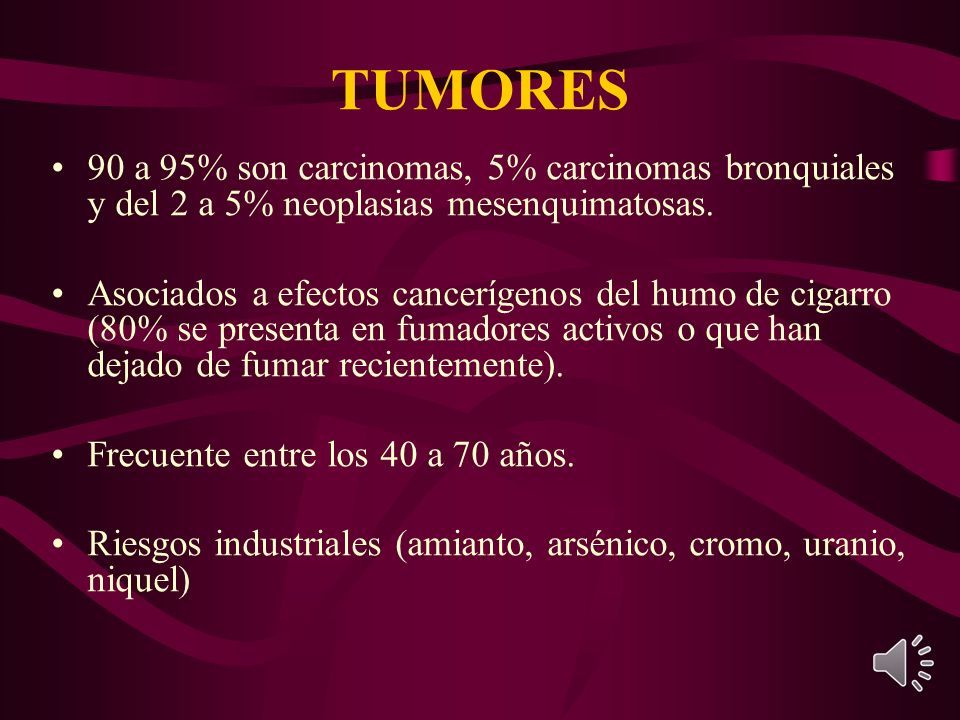 TUMORES

• 90 a 95% son carcinomas, 5% carcinomas bronquiales y del 2 a 5% neoplasias mesenquimatosas.

• Asociados a efectos cancerígenos del humo de cigarro (80% se presenta en fumadores activos o que han dejado de fumar recientemente).

• Frecuente entre los 40 a 70 años.

• Riesgos industriales (amianto, arsénico, cromo, uranio, niquel)